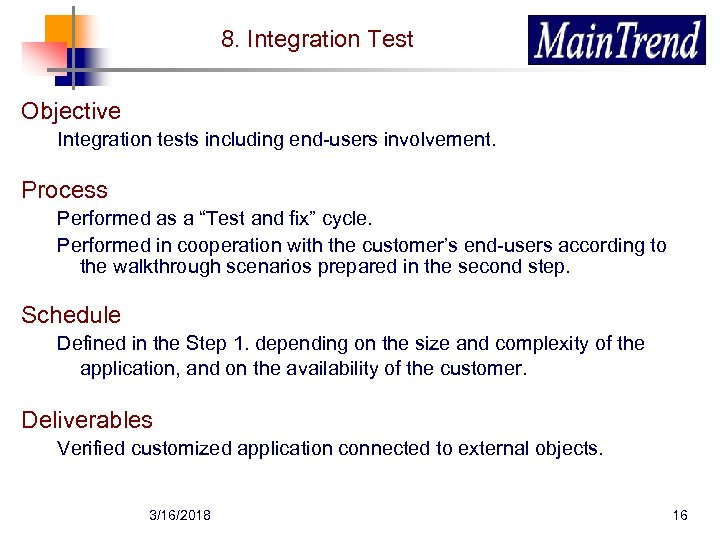 8. Integration Test

MainTrend

Objective

Integration tests including end-users involvement.

Process

Performed as a “Test and fix” cycle.

Performed in cooperation with the customer’s end-users according to the walkthrough scenarios prepared in the second step.

Schedule

Defined in the Step 1. depending on the size and complexity of the application, and on the availability of the customer.

Deliverables

Verified customized application connected to external objects.

3/16/2018

16